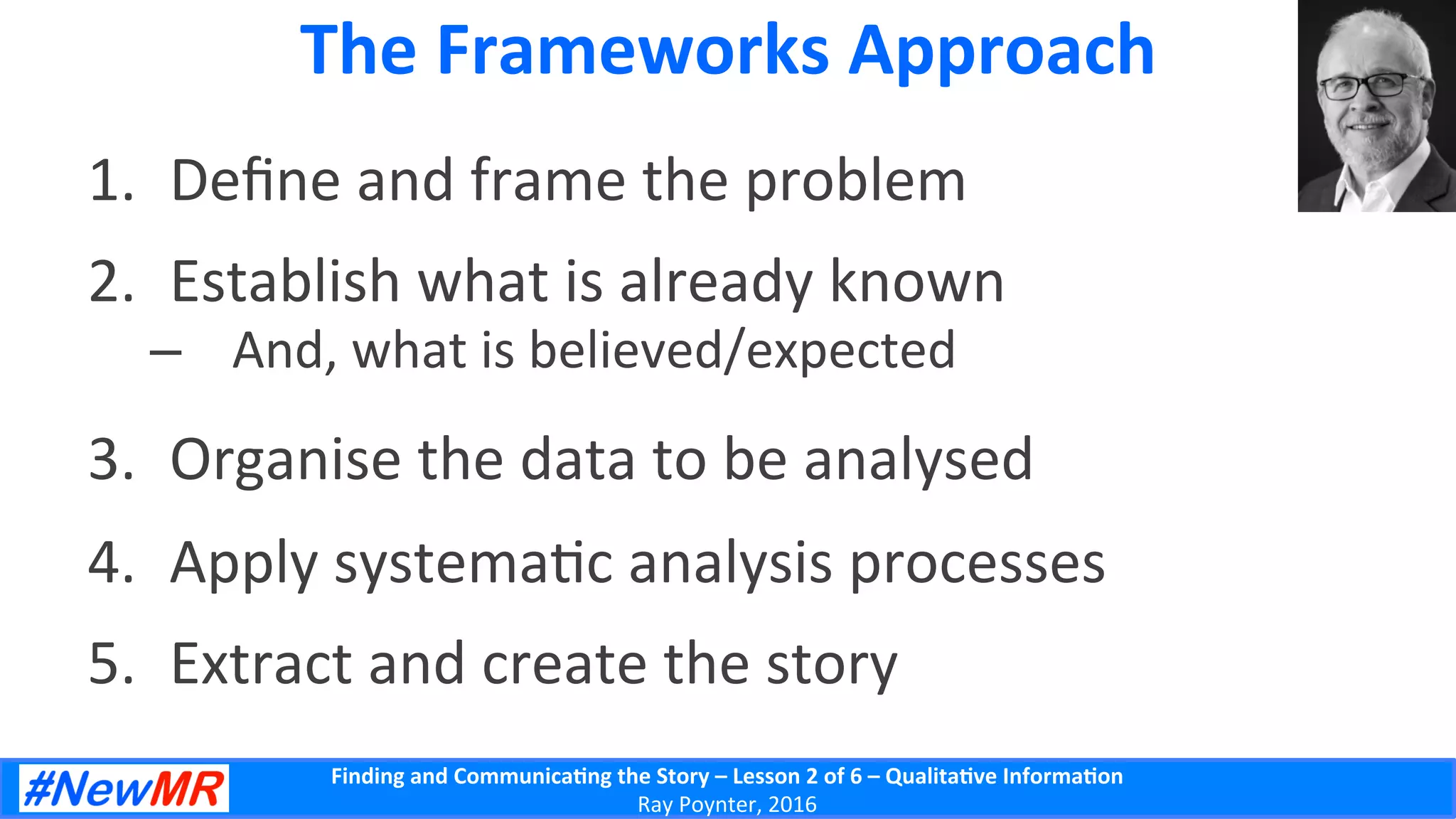 The Frameworks Approach

1. Define and frame the problem
2. Establish what is already known
– And, what is believed/expected
3. Organise the data to be analysed
4. Apply systematic analysis processes
5. Extract and create the story

#NewMR

Finding and Communicating the Story – Lesson 2 of 6 – Qualitative Information
Ray Poynter, 2016